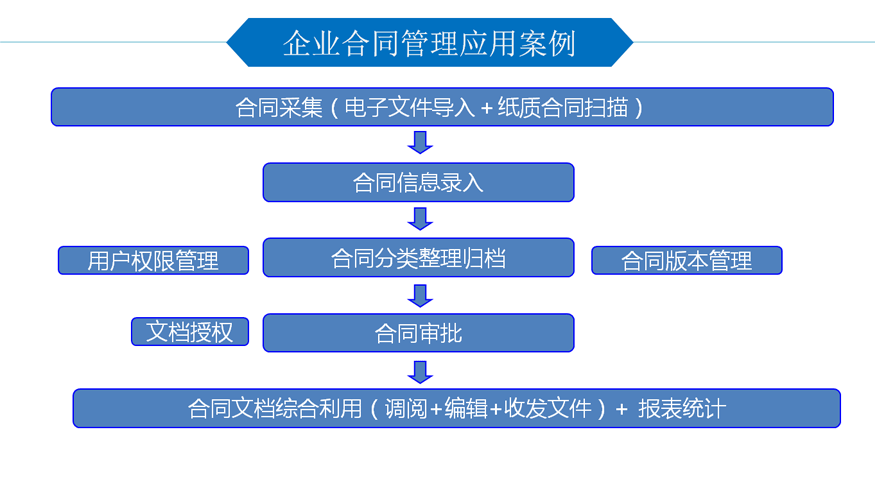 企业合同管理应用案例

合同采集（电子文件导入+纸质合同扫描）

合同信息录入

用户权限管理

合同分类整理归档

合同版本管理

文档授权

合同审批

合同文档综合利用（调阅+编辑+收发文件）+ 报表统计